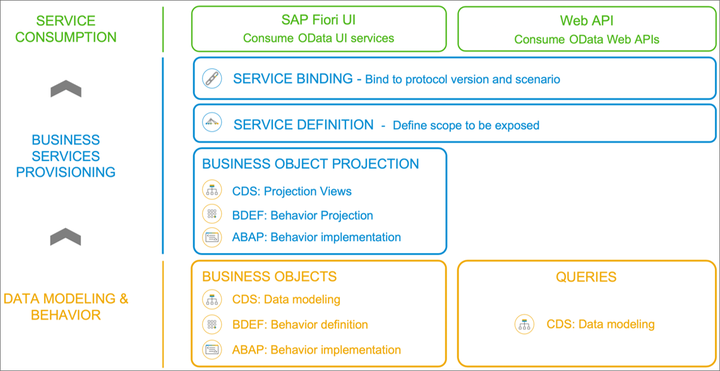 SERVICE CONSUMPTION

SAP Fiori UI
Consume OData UI services

Web API
Consume OData Web APIs

BUSINESS SERVICES PROVISIONING

SERVICE BINDING - Bind to protocol version and scenario

SERVICE DEFINITION - Define scope to be exposed

BUSINESS OBJECT PROJECTION
CDS: Projection Views
BDEF: Behavior Projection
ABAP: Behavior implementation

DATA MODELING & BEHAVIOR

BUSINESS OBJECTS
CDS: Data modeling
BDEF: Behavior definition
ABAP: Behavior implementation

QUERIES
CDS: Data modeling